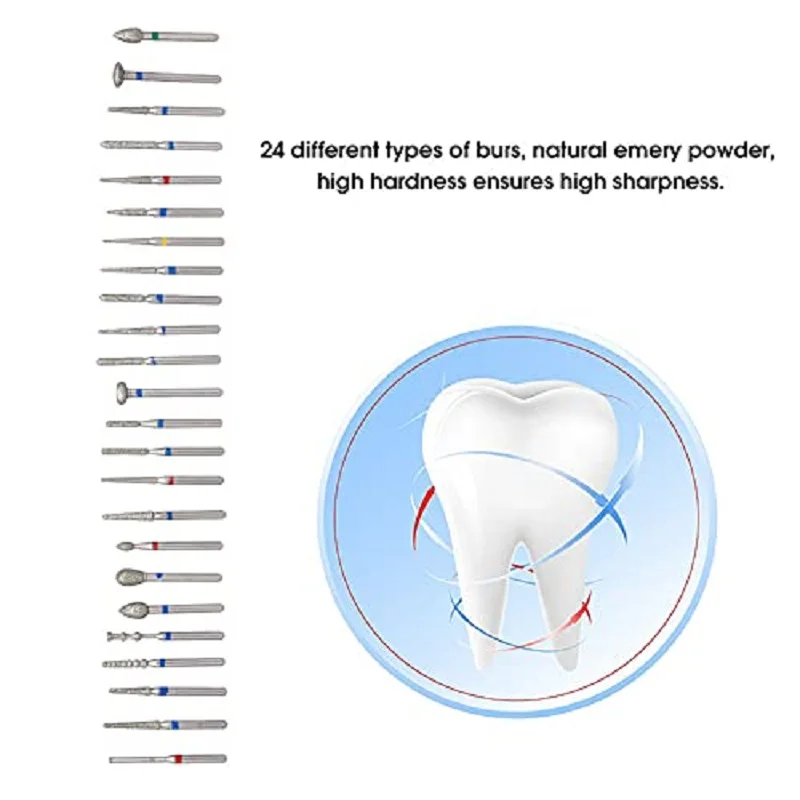 24 different types of burs, natural emery powder, high hardness ensures high sharpness.